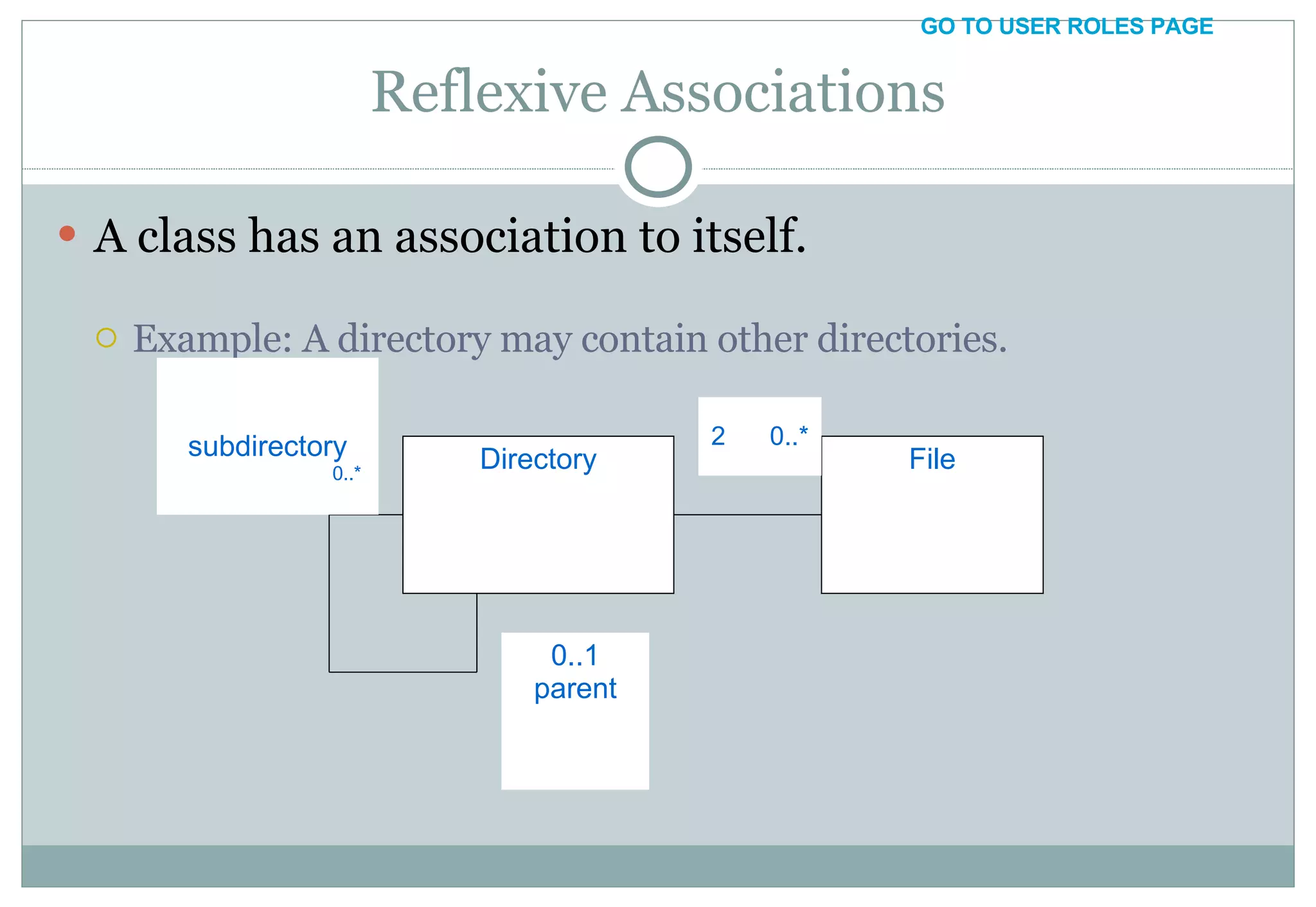 GO TO USER ROLES PAGE

Reflexive Associations

A class has an association to itself.

Example: A directory may contain other directories.

subdirectory
0..*

Directory

2 0..*

File

0..1
parent